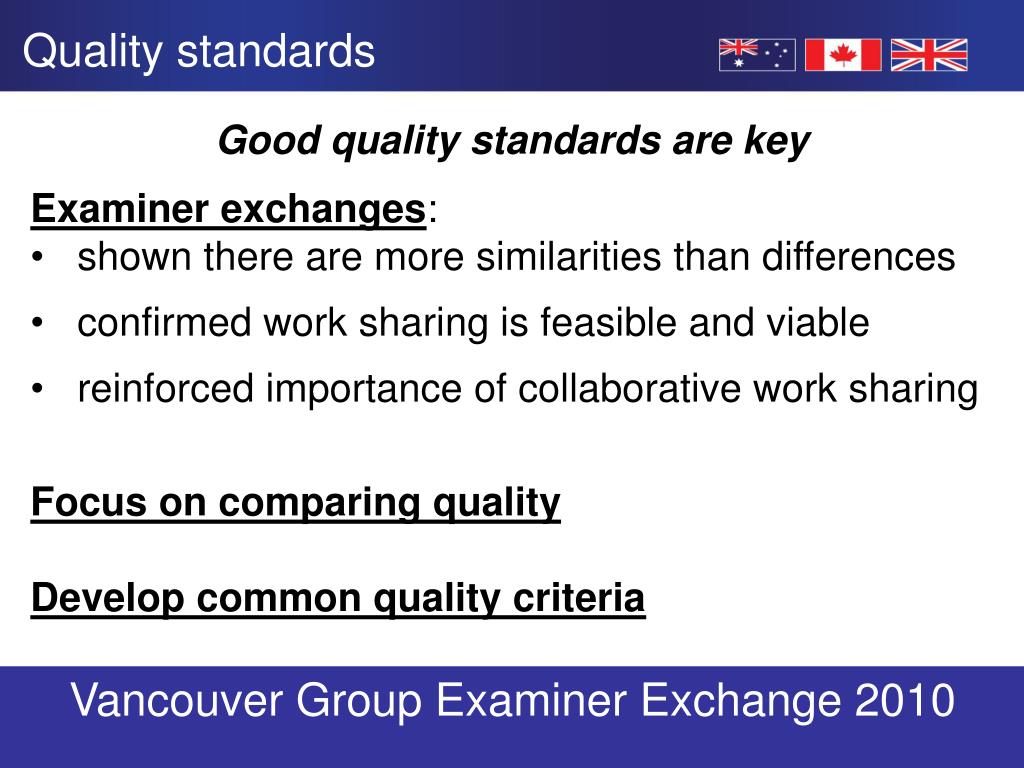 Quality standards

Good quality standards are key

Examiner exchanges:
• shown there are more similarities than differences
• confirmed work sharing is feasible and viable
• reinforced importance of collaborative work sharing

Focus on comparing quality

Develop common quality criteria

Vancouver Group Examiner Exchange 2010